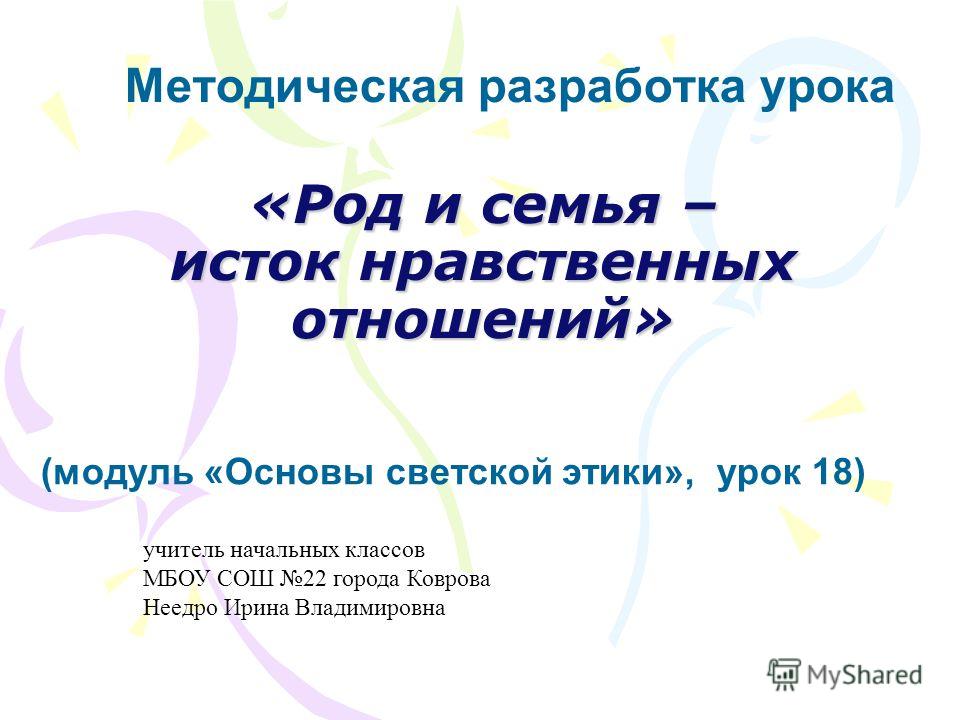 Методическая разработка урока

«Род и семья – исток нравственных отношений»

(модуль «Основы светской этики», урок 18)

учитель начальных классов
МБОУ СОШ №22 города Коврова
Неедро Ирина Владимировна

MyShared